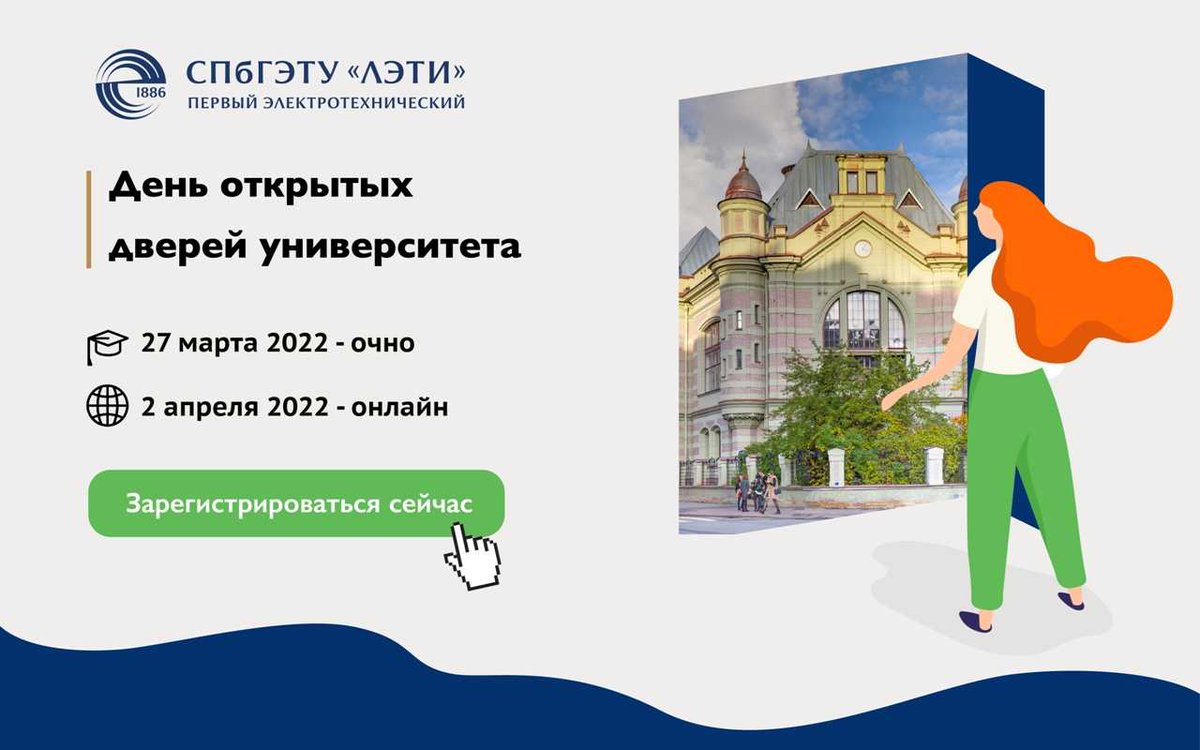 1886
СПбГЭТУ «ЛЭТИ»
ПЕРВЫЙ ЭЛЕКТРОТЕХНИЧЕСКИЙ

День открытых дверей университета

27 марта 2022 - очно

2 апреля 2022 - онлайн

Зарегистрироваться сейчас